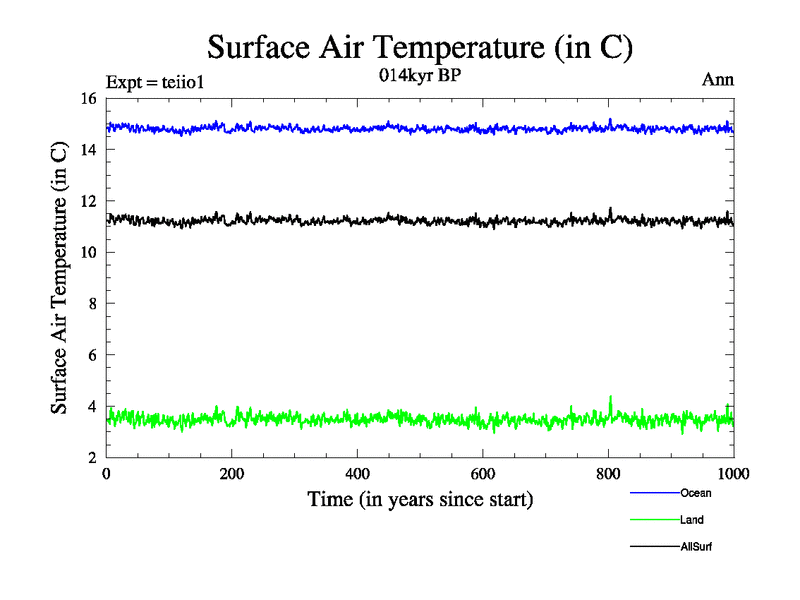 Surface Air Temperature (in C)

Expt = teiio1

014kyr BP

Ann

Surface Air Temperature (in C)

16
14
12
10
8
6
4
2

0
200
400
600
800
1000

Time (in years since start)

Ocean
Land
AllSurf